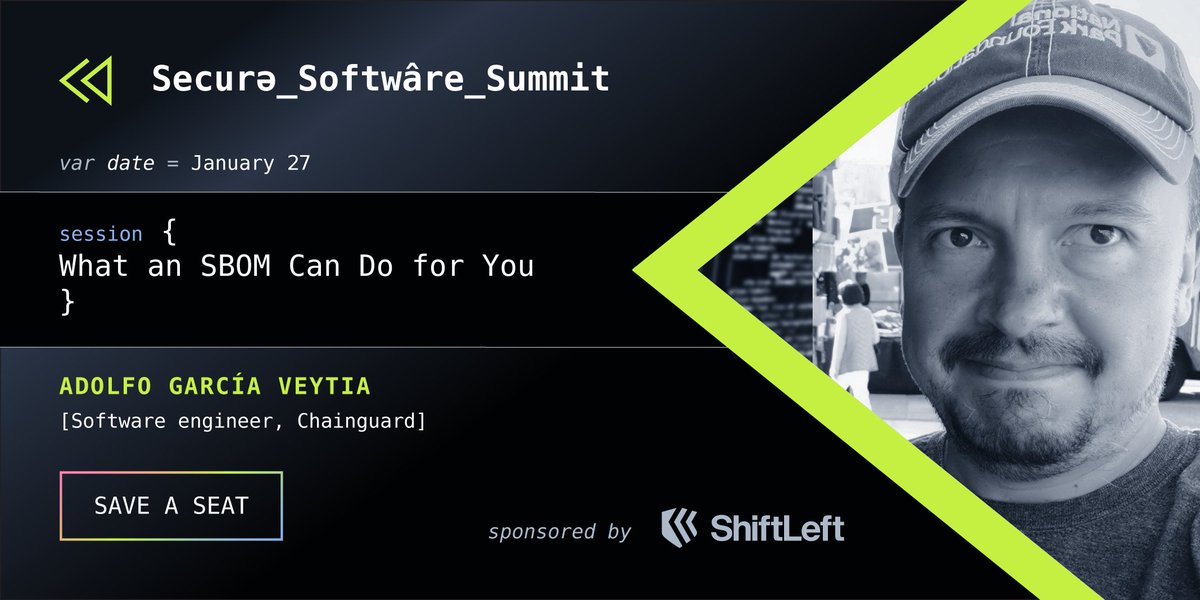 Securə_Softwâre_Summit

var date = January 27

session {
What an SBOM Can Do for You
}

ADOLFO GARCÍA VEYTIA

[Software engineer, Chainguard]

SAVE A SEAT

sponsored by ShiftLeft